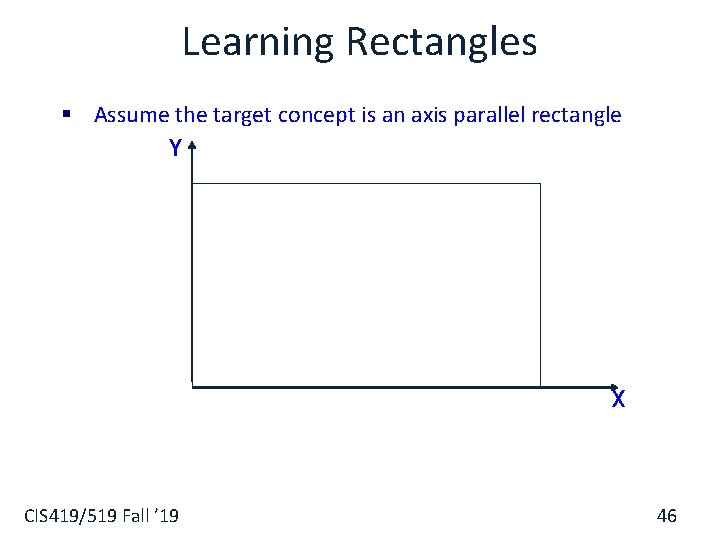 Learning Rectangles

▪ Assume the target concept is an axis parallel rectangle

Y

X

CIS419/519 Fall '19

46